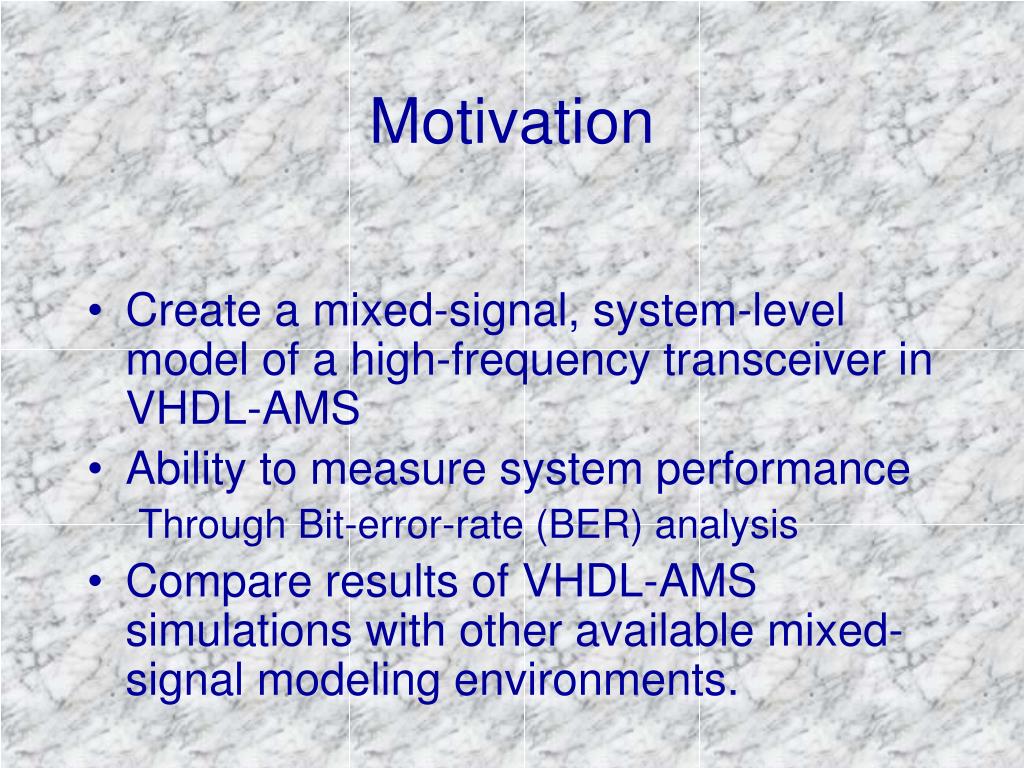 Motivation

• Create a mixed-signal, system-level model of a high-frequency transceiver in VHDL-AMS
• Ability to measure system performance
Through Bit-error-rate (BER) analysis
• Compare results of VHDL-AMS simulations with other available mixed-signal modeling environments.